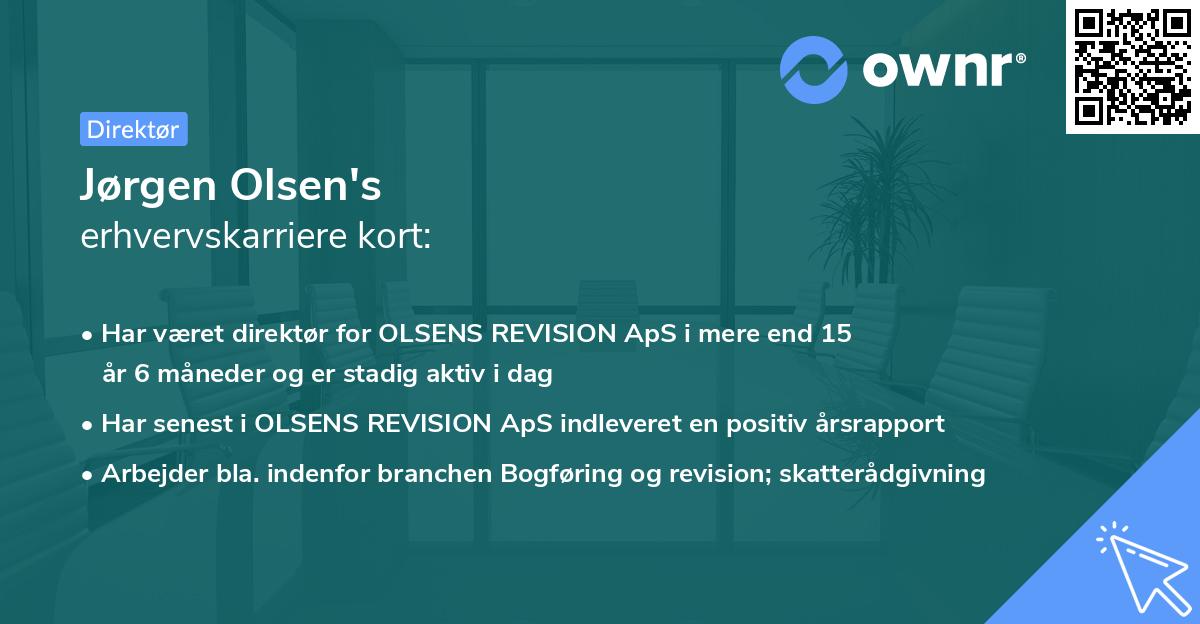 ownr®

Direktør

Jørgen Olsen's
erhvervskarriere kort:

• Har været direktør for OLSENS REVISION ApS i mere end 15 år 6 måneder og er stadig aktiv i dag
• Har senest i OLSENS REVISION ApS indleveret en positiv årsrapport
• Arbejder bla. indenfor branchen Bogføring og revision; skatterådgivning